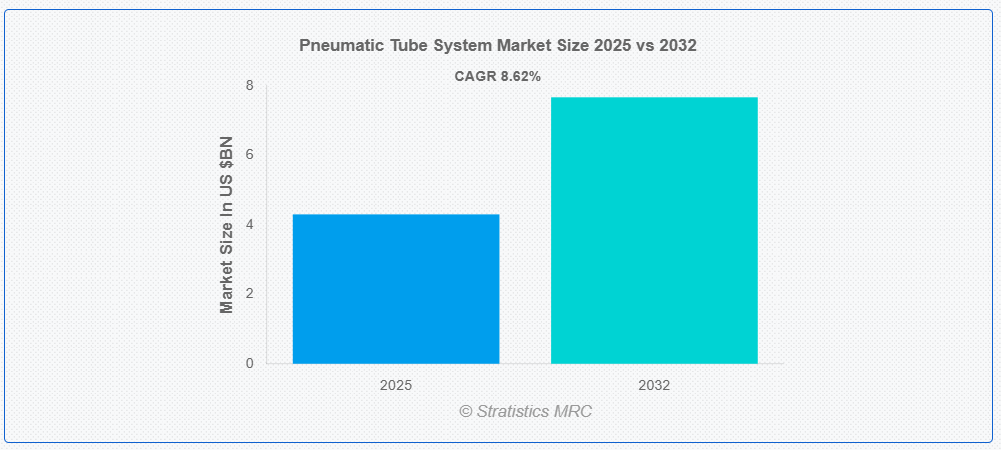 Pneumatic Tube System Market Size 2025 vs 2032

CAGR 8.62%

Market Size In US $BN

8
6
4
2
0

2025
2032

© Stratistics MRC